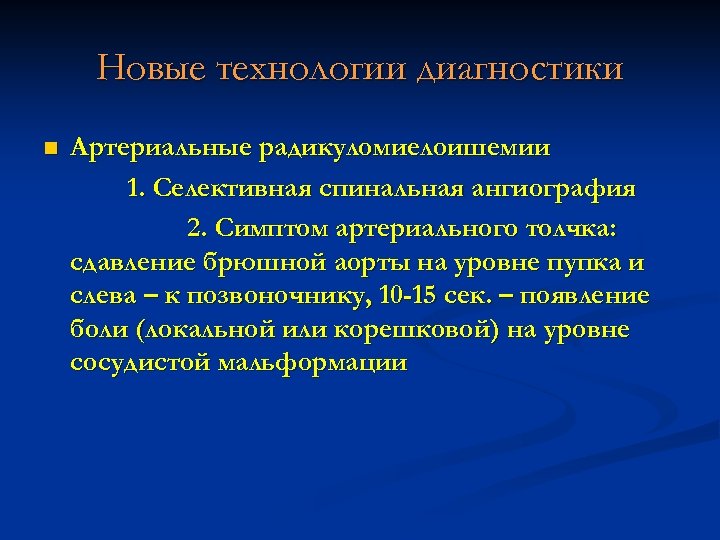 Новые технологии диагностики

■ Артериальные радикуломиелоишемии

1. Селективная спинальная ангиография

2. Симптом артериального толчка: сдавление брюшной аорты на уровне пупка и слева – к позвоночнику, 10-15 сек. – появление боли (локальной или корешковой) на уровне сосудистой мальформации